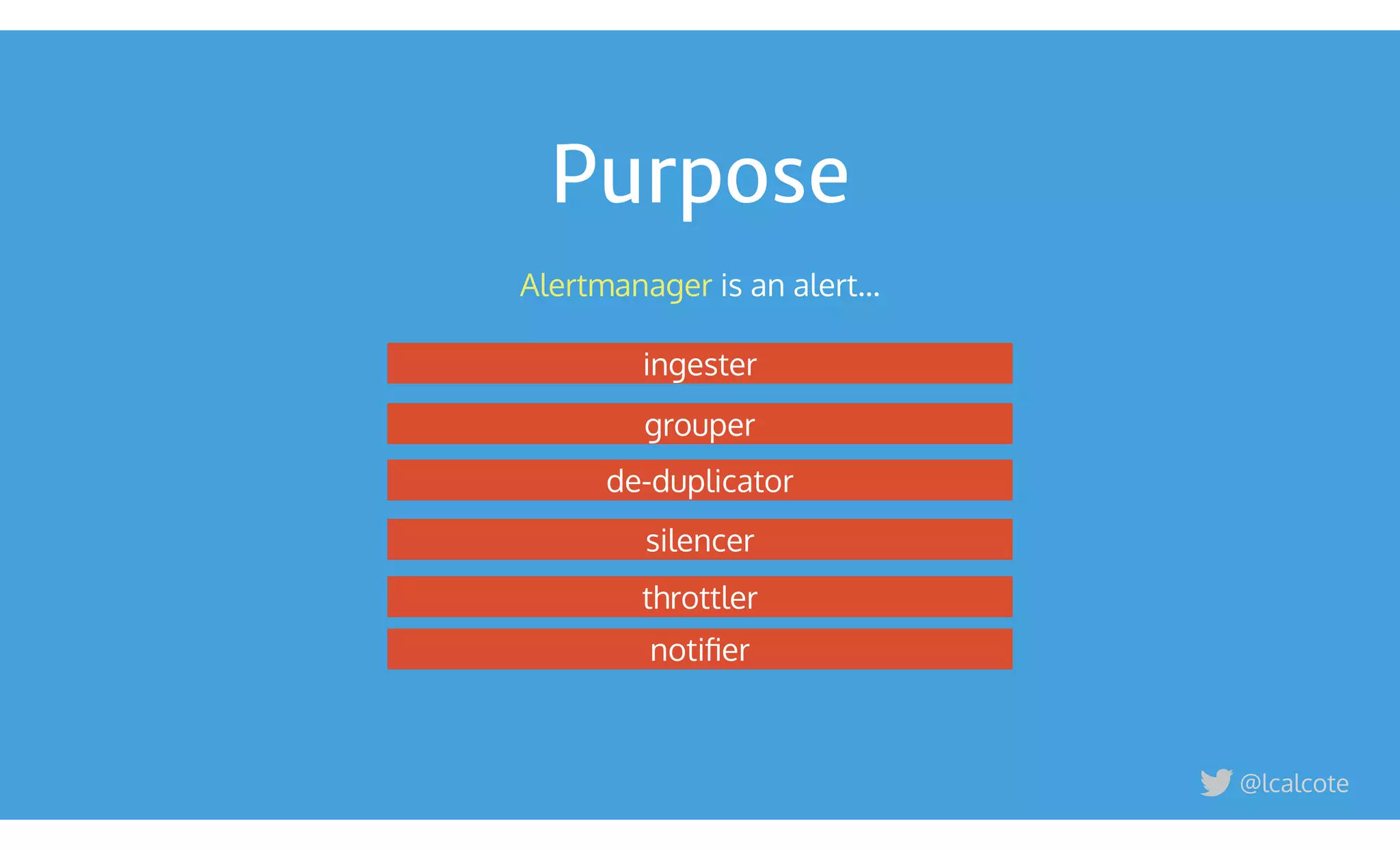 Purpose

Alertmanager is an alert...

ingester

grouper

de-duplicator

silencer

throttler

notifier

@lcalcote